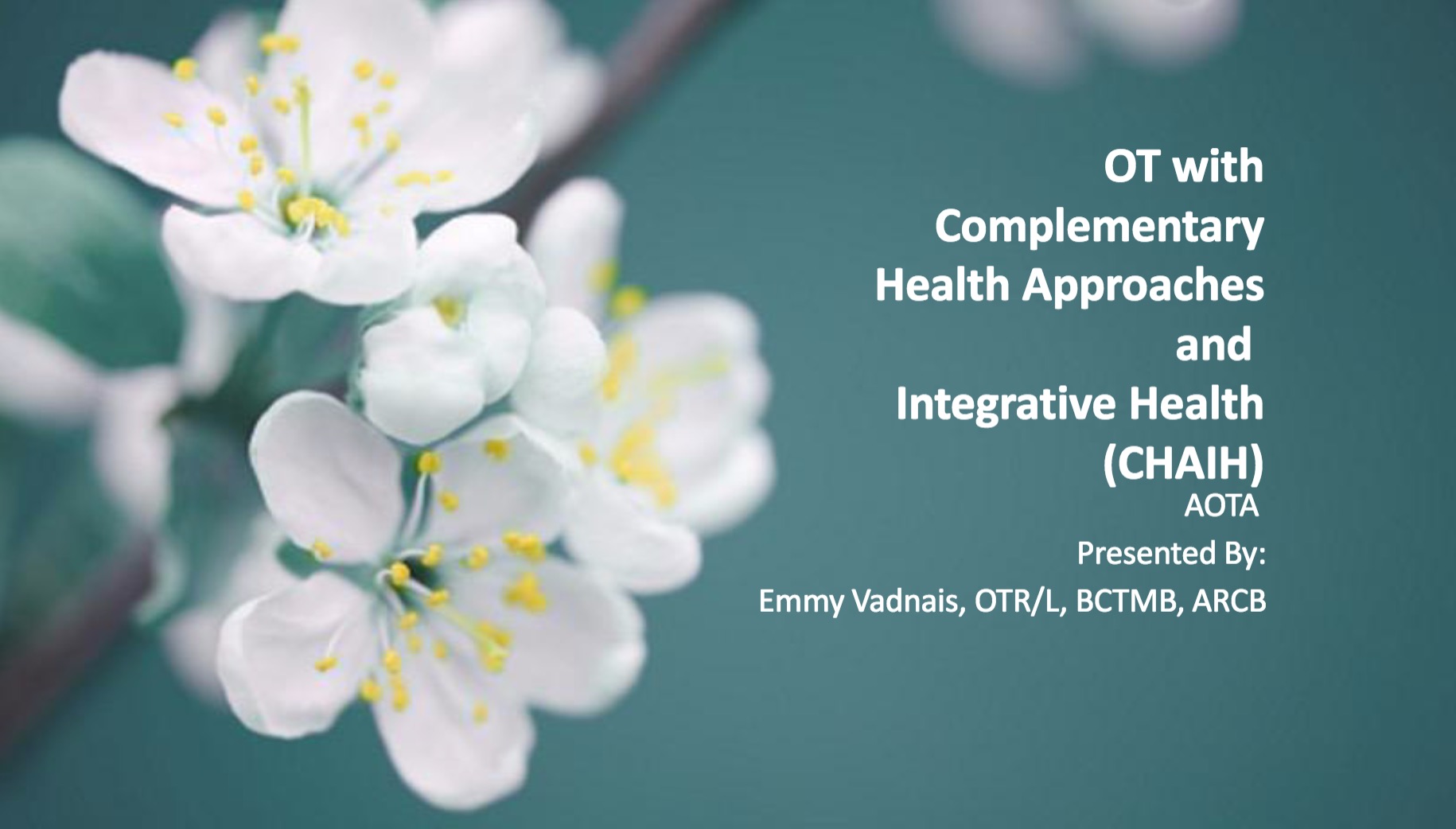 OT with Complementary Health Approaches and Integrative Health (CHAIH)

AOTA

Presented By:
Emmy Vadnais, OTR/L, BCTMB, ARCB